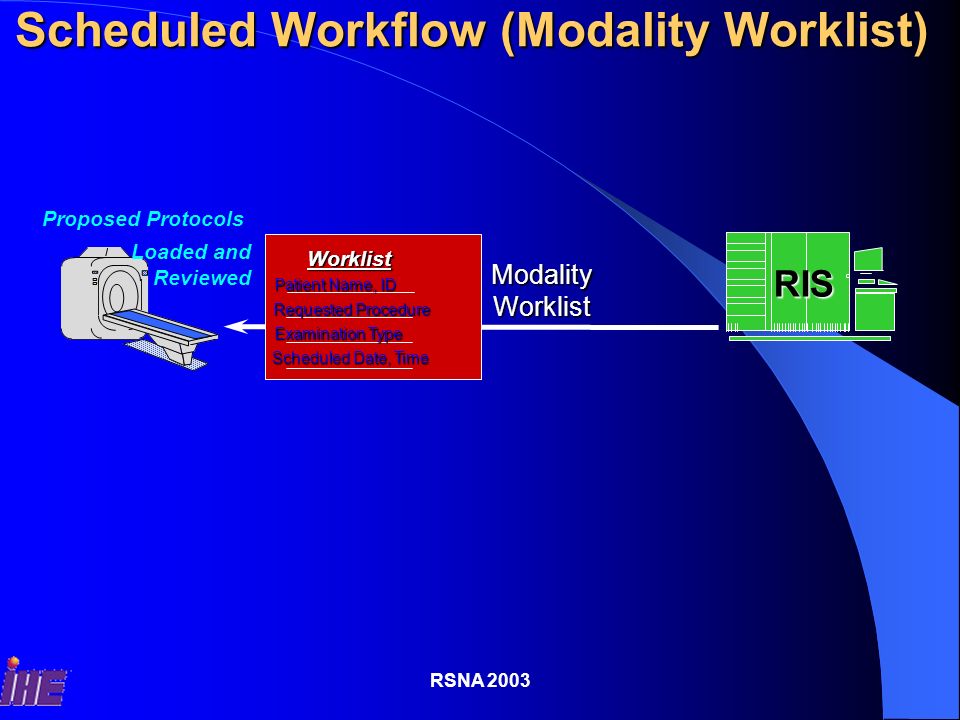 Scheduled Workflow (Modality Worklist)

Proposed Protocols Loaded and Reviewed

Worklist
Patient Name, ID
Requested Procedure
Examination Type
Scheduled Date, Time

Modality Worklist

RIS

IHE

RSNA 2003